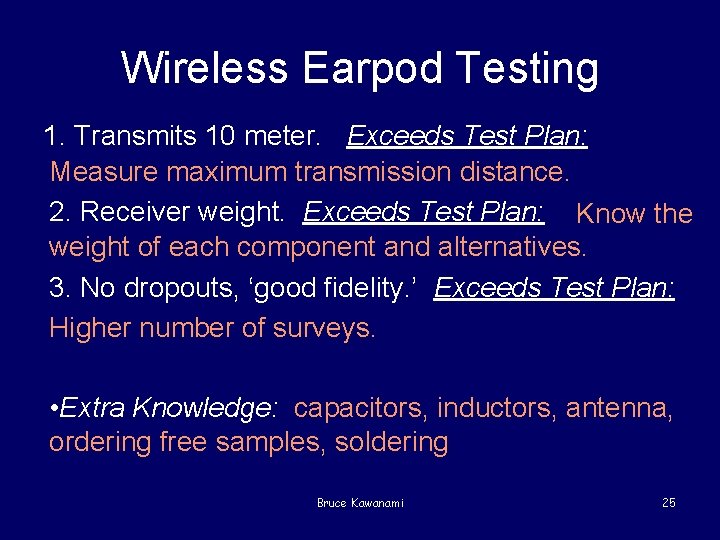 Wireless Earpod Testing

1. Transmits 10 meter. Exceeds Test Plan: Measure maximum transmission distance.

2. Receiver weight. Exceeds Test Plan: Know the weight of each component and alternatives.

3. No dropouts, ‘good fidelity.’ Exceeds Test Plan: Higher number of surveys.

•Extra Knowledge: capacitors, inductors, antenna, ordering free samples, soldering

Bruce Kawanami

25